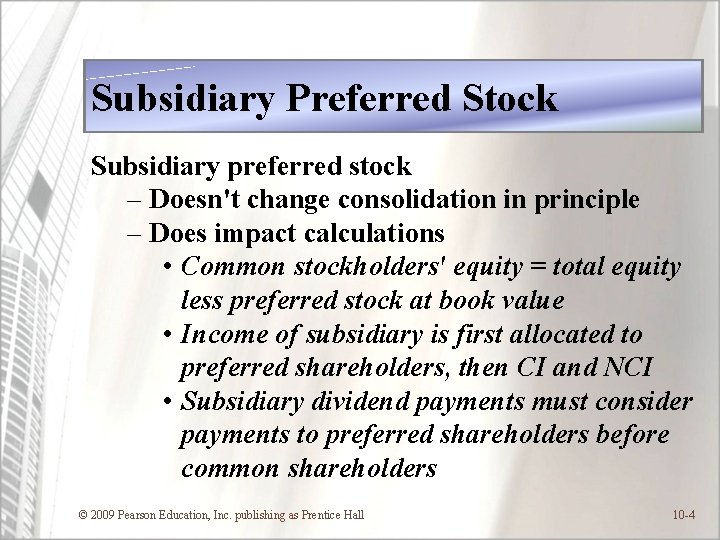 Subsidiary Preferred Stock

Subsidiary preferred stock
– Doesn't change consolidation in principle
– Does impact calculations
• Common stockholders' equity = total equity less preferred stock at book value
• Income of subsidiary is first allocated to preferred shareholders, then CI and NCI
• Subsidiary dividend payments must consider payments to preferred shareholders before common shareholders

© 2009 Pearson Education, Inc. publishing as Prentice Hall

10-4